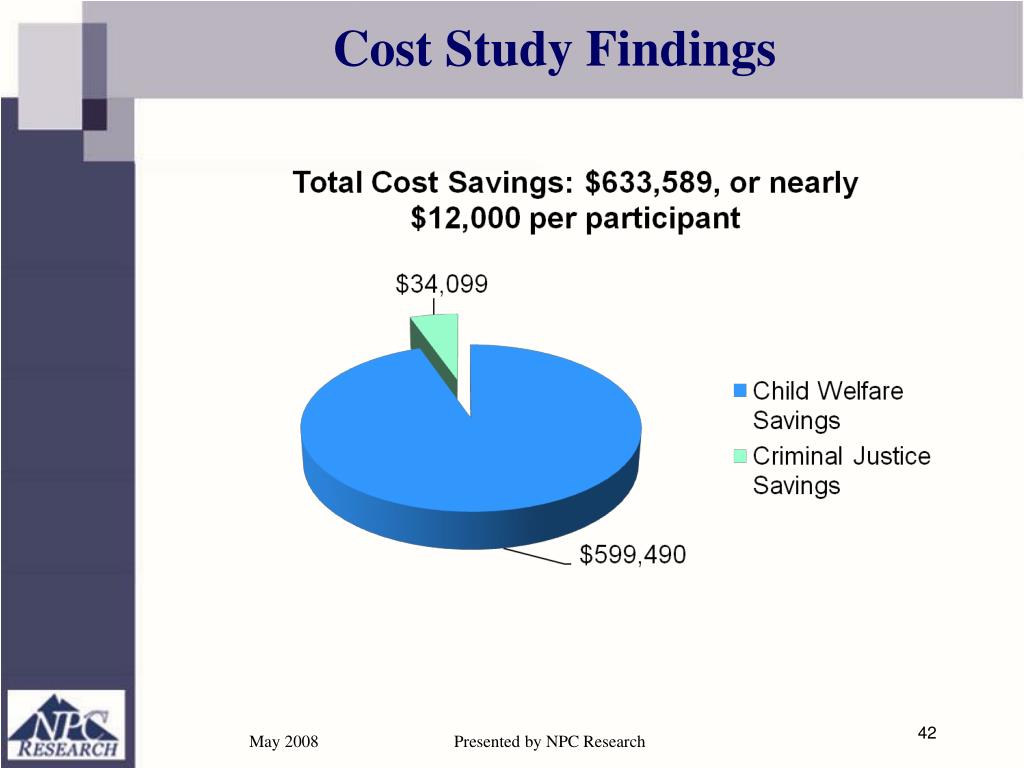 Cost Study Findings

Total Cost Savings: $633,589, or nearly $12,000 per participant

$34,099

Child Welfare Savings

Criminal Justice Savings

$599,490

NPC RESEARCH

May 2008

Presented by NPC Research

42